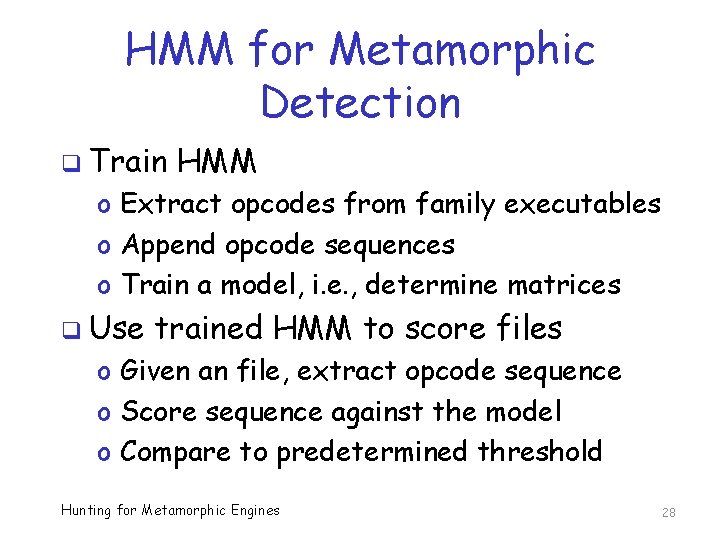 HMM for Metamorphic Detection

❑ Train HMM
o Extract opcodes from family executables
o Append opcode sequences
o Train a model, i.e., determine matrices

❑ Use trained HMM to score files
o Given an file, extract opcode sequence
o Score sequence against the model
o Compare to predetermined threshold

Hunting for Metamorphic Engines

28